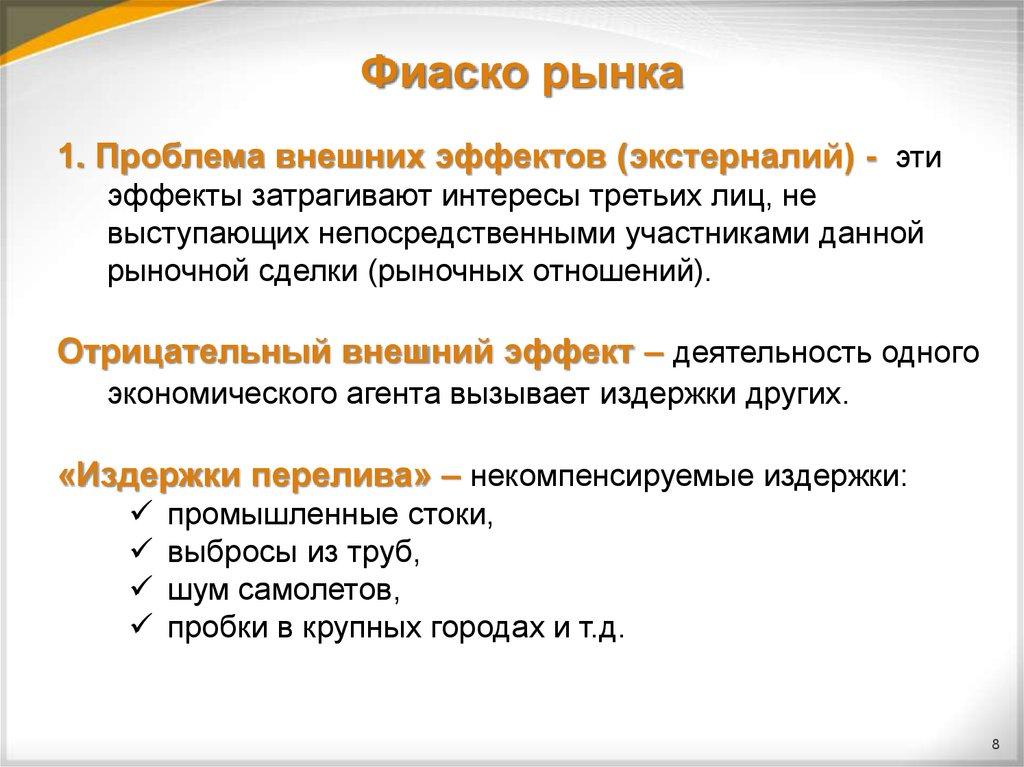 Фиаско рынка

1. Проблема внешних эффектов (экстерналий) - эти эффекты затрагивают интересы третьих лиц, не выступающих непосредственными участниками данной рыночной сделки (рыночных отношений).

Отрицательный внешний эффект – деятельность одного экономического агента вызывает издержки других.

«Издержки перелива» – некомпенсируемые издержки:
✓ промышленные стоки,
✓ выбросы из труб,
✓ шум самолетов,
✓ пробки в крупных городах и т.д.

8